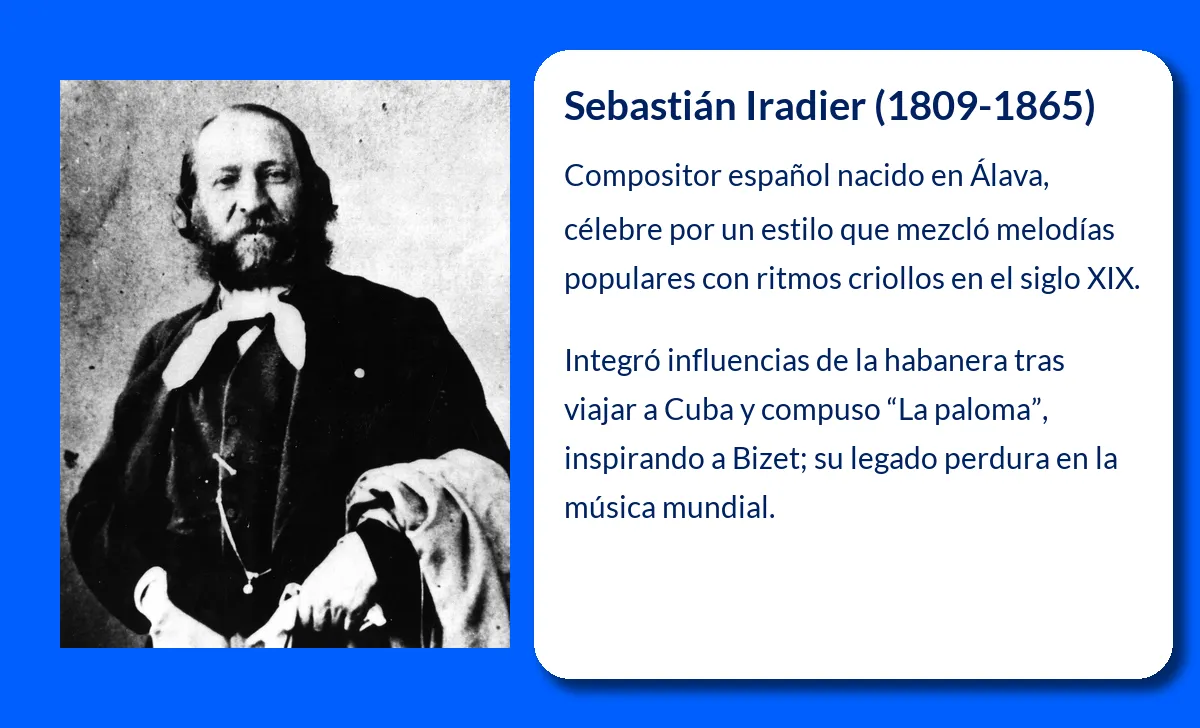 Sebastián Iradier (1809-1865)

Compositor español nacido en Álava, célebre por un estilo que mezcló melodías populares con ritmos criollos en el siglo XIX.

Integró influencias de la habanera tras viajar a Cuba y compuso “La paloma”, inspirando a Bizet; su legado perdura en la música mundial.